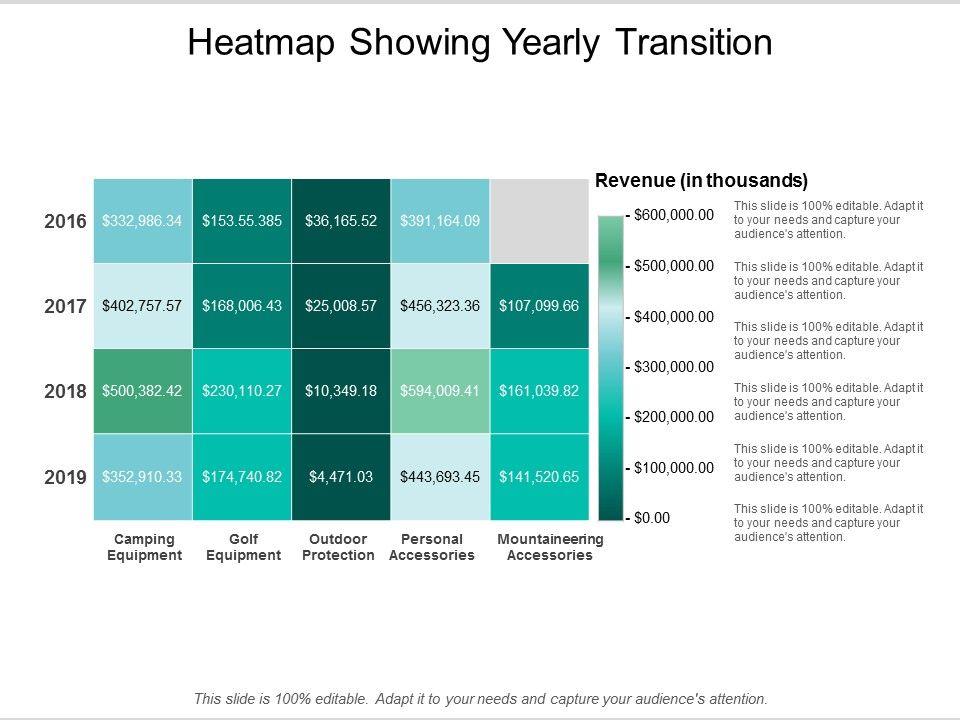 Heatmap Showing Yearly Transition

| | Camping Equipment | Golf Equipment | Outdoor Protection | Personal Accessories | Mountaineering Accessories |
|---|---|---|---|---|---|
| 2016 | \$332,986.34 | \$153.55.385 | \$36,165.52 | \$391,164.09 | |
| 2017 | \$402,757.57 | \$168,006.43 | \$25,008.57 | \$456,323.36 | \$107,099.66 |
| 2018 | \$500,382.42 | \$230,110.27 | \$10,349.18 | \$594,009.41 | \$161,039.82 |
| 2019 | \$352,910.33 | \$174,740.82 | \$4,471.03 | \$443,693.45 | \$141,520.65 |

Revenue (in thousands)

- \$600,000.00
- \$500,000.00
- \$400,000.00
- \$300,000.00
- \$200,000.00
- \$100,000.00
- \$0.00

This slide is 100% editable. Adapt it to your needs and capture your audience's attention.

This slide is 100% editable. Adapt it to your needs and capture your audience's attention.

This slide is 100% editable. Adapt it to your needs and capture your audience's attention.

This slide is 100% editable. Adapt it to your needs and capture your audience's attention.

This slide is 100% editable. Adapt it to your needs and capture your audience's attention.

This slide is 100% editable. Adapt it to your needs and capture your audience's attention.

This slide is 100% editable. Adapt it to your needs and capture your audience's attention.